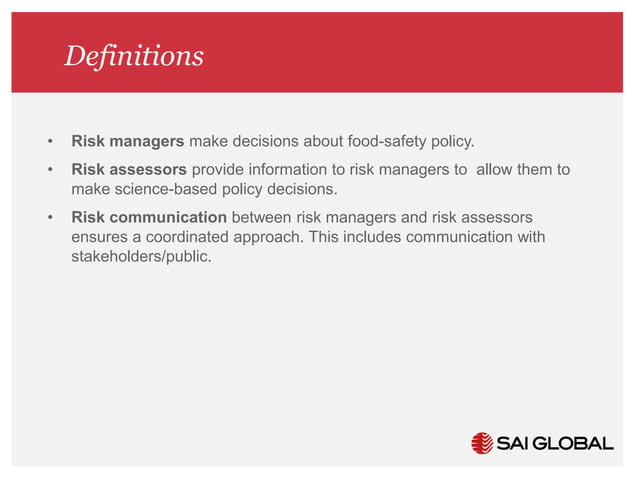 Definitions

• Risk managers make decisions about food-safety policy.

• Risk assessors provide information to risk managers to allow them to make science-based policy decisions.

• Risk communication between risk managers and risk assessors ensures a coordinated approach. This includes communication with stakeholders/public.

SAI GLOBAL